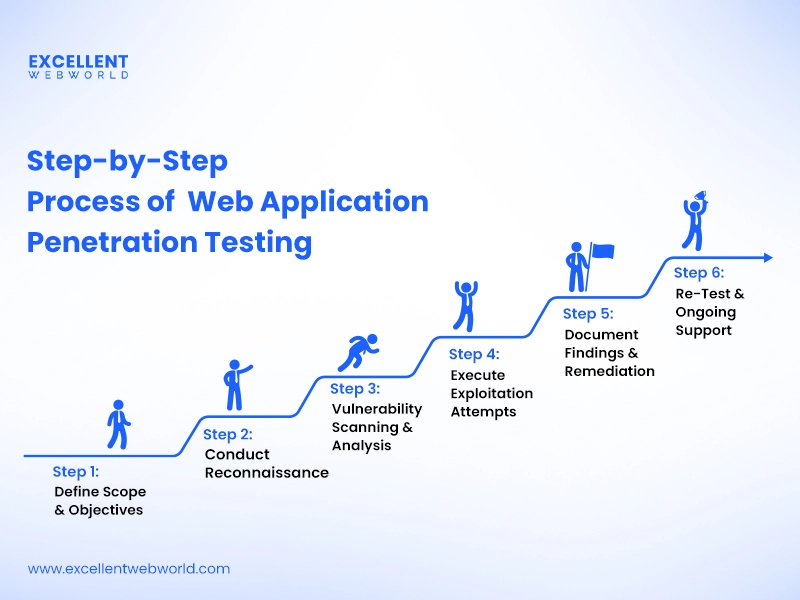 EXCELLENT
WEBWORLD

Step-by-Step
Process of Web Application
Penetration Testing

Step 1:
Define Scope & Objectives

Step 2:
Conduct Reconnaissance

Step 3:
Vulnerability Scanning & Analysis

Step 4:
Execute Exploitation Attempts

Step 5:
Document Findings & Remediation

Step 6:
Re-Test & Ongoing Support

www.excellentwebworld.com